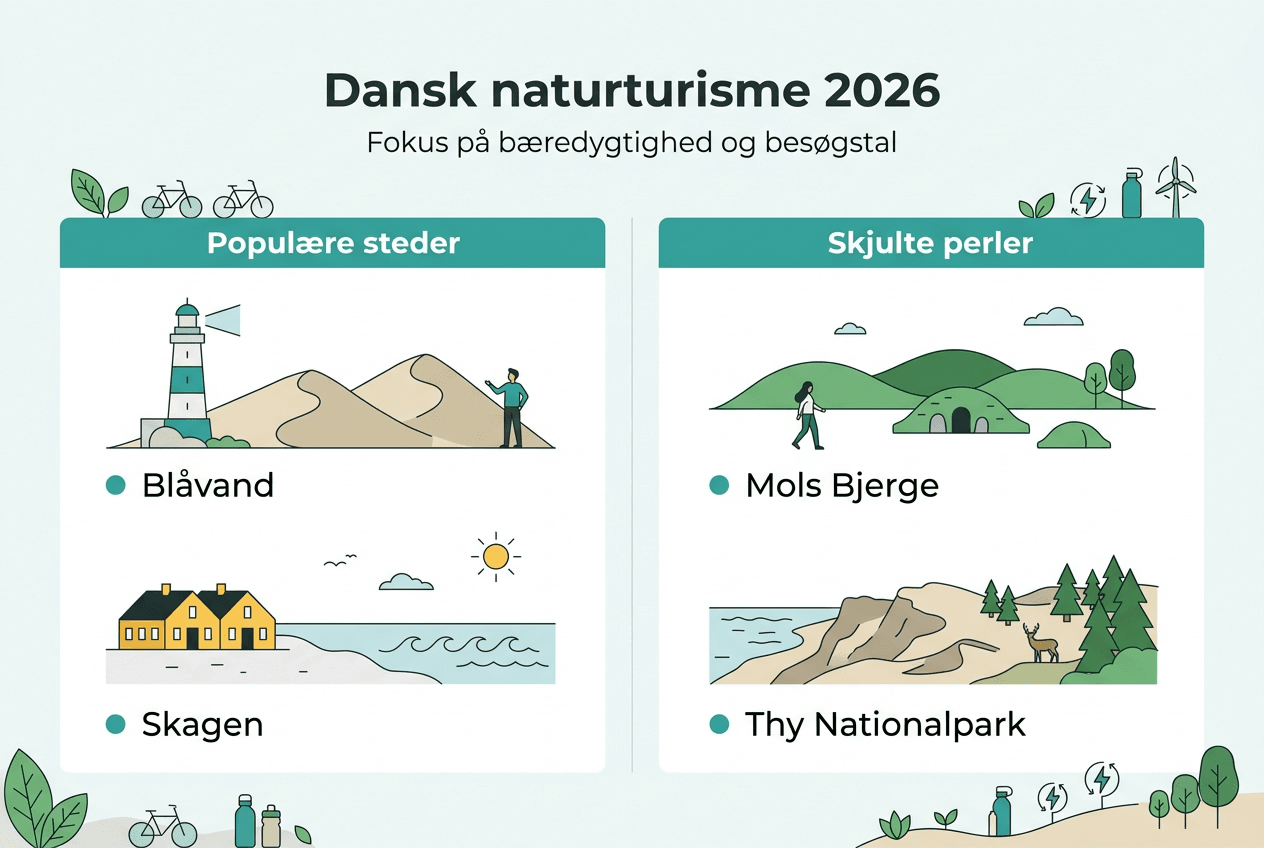 Dansk naturturisme 2026

Fokus på bæredygtighed og besøgstal

Populære steder

Blåvand

Skagen

Skjulte perler

Mols Bjerge

Thy Nationalpark